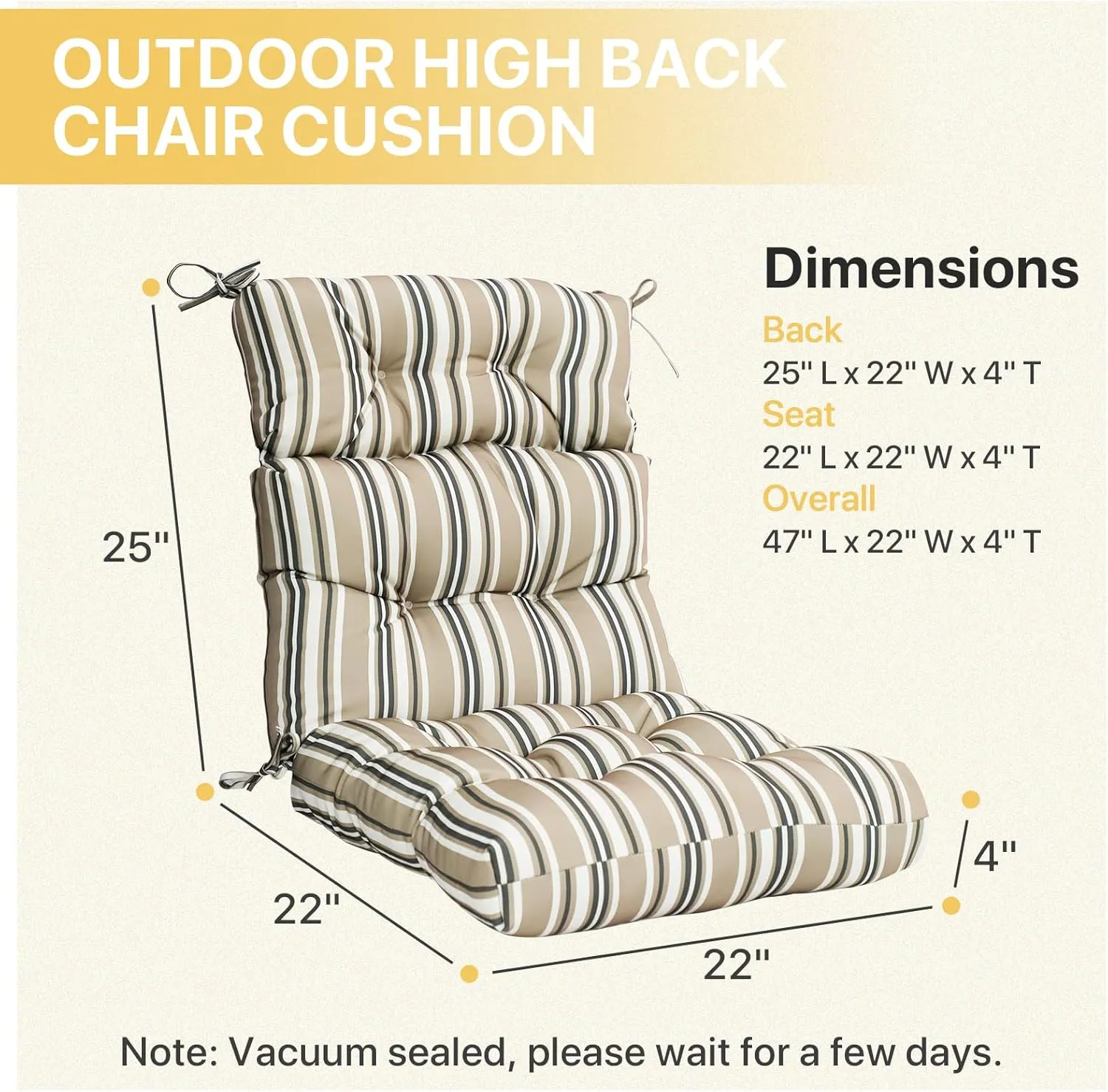 OUTDOOR HIGH BACK CHAIR CUSHION

Dimensions
Back
25" L x 22" W x 4" T
Seat
22" L x 22" W x 4" T
Overall
47" L x 22" W x 4" T

25"

22"

22"

4"

Note: Vacuum sealed, please wait for a few days.